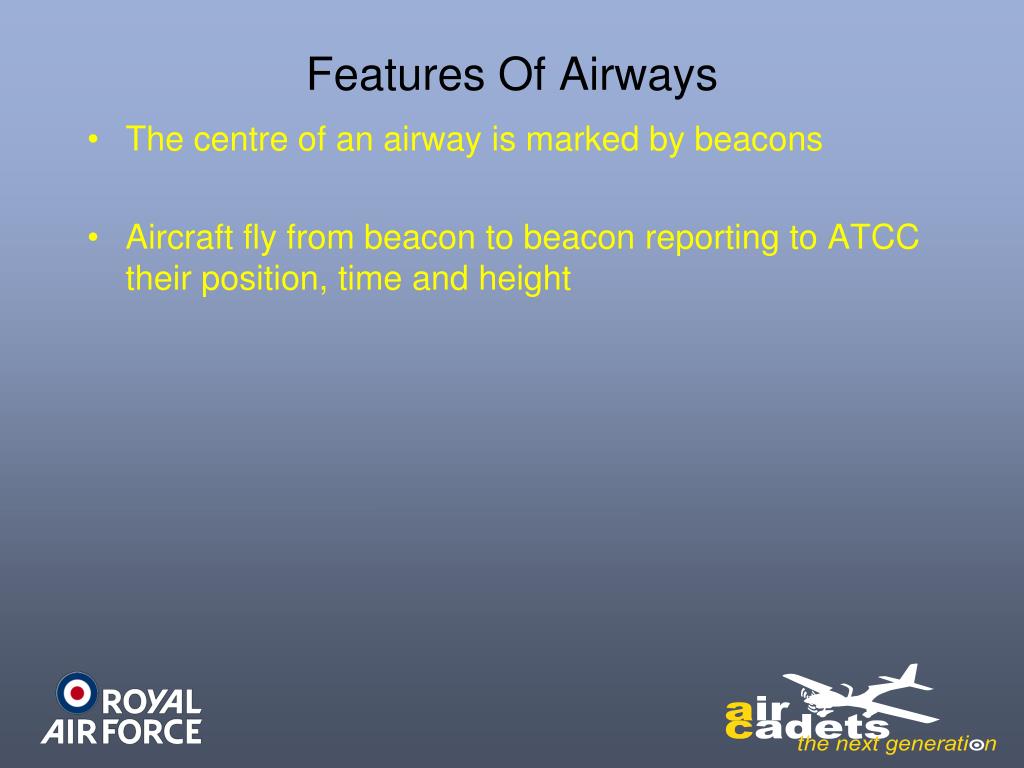 Features Of Airways

• The centre of an airway is marked by beacons

• Aircraft fly from beacon to beacon reporting to ATCC their position, time and height

ROYAL AIR FORCE

air cadets

the next generation